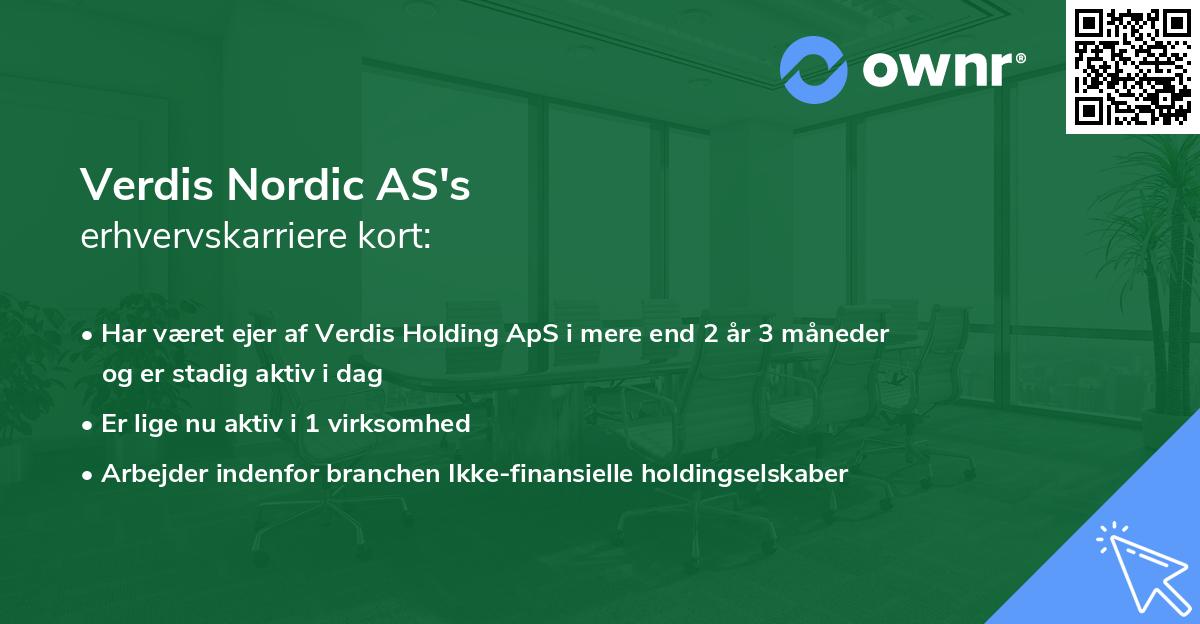 ownr®

Verdis Nordic AS's
erhvervskarriere kort:

• Har været ejer af Verdis Holding ApS i mere end 2 år 3 måneder og er stadig aktiv i dag
• Er lige nu aktiv i 1 virksomhed
• Arbejder indenfor branchen Ikke-finansielle holdingselskaber